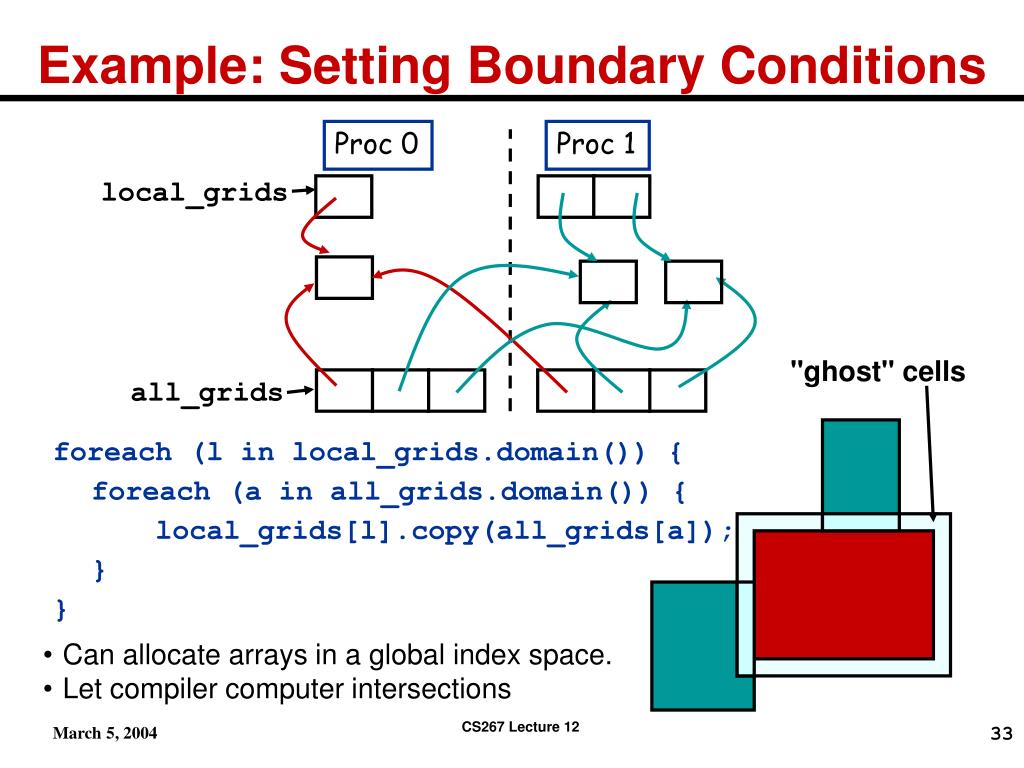 Example: Setting Boundary Conditions

Proc 0

Proc 1

local_grids

all_grids

"ghost" cells

foreach (l in local_grids.domain()) {
  foreach (a in all_grids.domain()) {
    local_grids[l].copy(all_grids[a]);
  }
}

• Can allocate arrays in a global index space.
• Let compiler computer intersections

March 5, 2004

CS267 Lecture 12

33